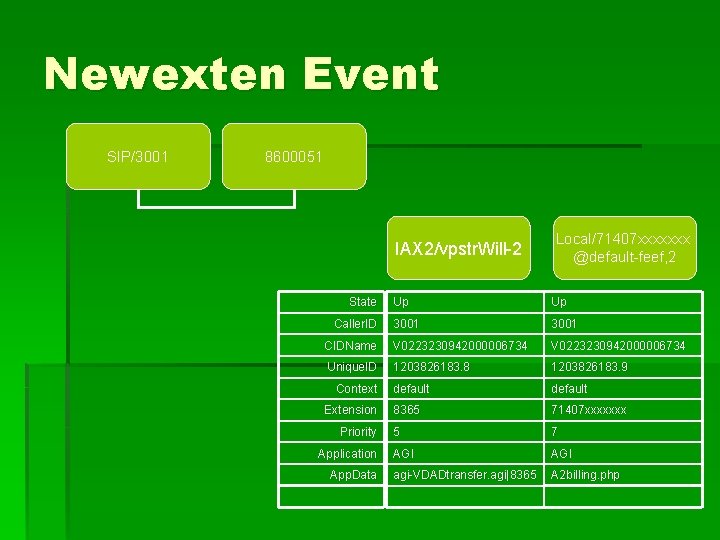 Newexten Event

SIP/3001

8600051

IAX2/vpstrWill-2

Local/71407xxxxxxx @default-feef,2

| | | |
|---|---|---|
| State | Up | Up |
| CallerID | 3001 | 3001 |
| CIDName | V022323094200006734 | V022323094200006734 |
| UniqueID | 1203826183.8 | 1203826183.9 |
| Context | default | default |
| Extension | 8365 | 71407xxxxxxx |
| Priority | 5 | 7 |
| Application | AGI | AGI |
| AppData | agi-VDADtransfer.agi\|8365 | A2billing.php |
| | | |